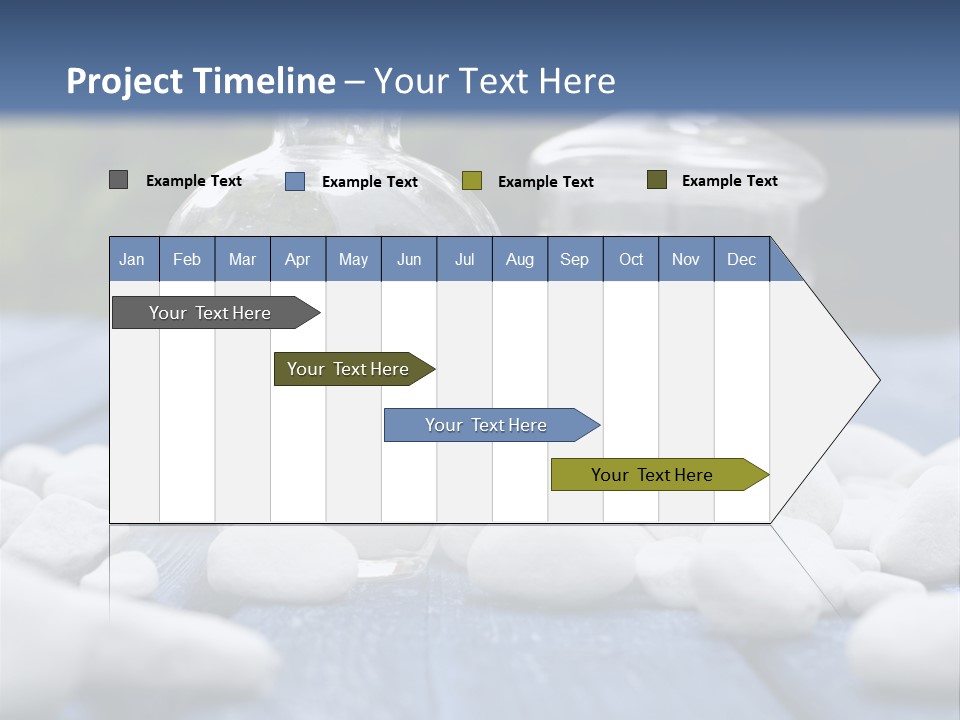 Project Timeline – Your Text Here

Example Text Example Text Example Text Example Text

| Jan | Feb | Mar | Apr | May | Jun | Jul | Aug | Sep | Oct | Nov | Dec |
|---|---|---|---|---|---|---|---|---|---|---|---|

Your Text Here

Your Text Here

Your Text Here

Your Text Here